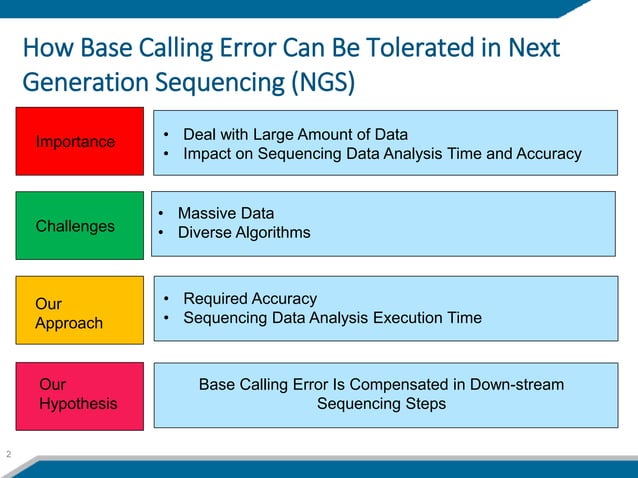 How Base Calling Error Can Be Tolerated in Next Generation Sequencing (NGS)

Importance

• Deal with Large Amount of Data
• Impact on Sequencing Data Analysis Time and Accuracy

Challenges

• Massive Data
• Diverse Algorithms

Our Approach

• Required Accuracy
• Sequencing Data Analysis Execution Time

Our Hypothesis

Base Calling Error Is Compensated in Down-stream Sequencing Steps

2